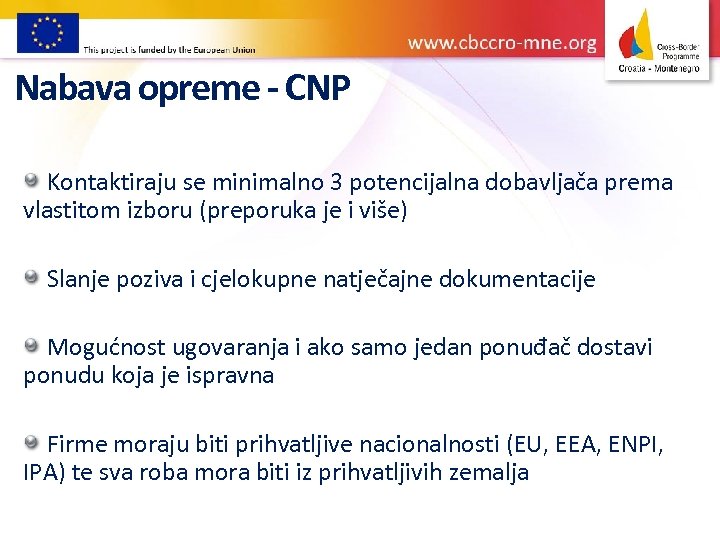 This project is funded by the European Union

www.cbccro-mne.org

Cross-Border Programme
Croatia - Montenegro

Nabava opreme - CNP

Kontaktiraju se minimalno 3 potencijalna dobavljača prema vlastitom izboru (preporuka je i više)

Slanje poziva i cjelokupne natječajne dokumentacije

Mogućnost ugovaranja i ako samo jedan ponuđač dostavi ponudu koja je ispravna

Firme moraju biti prihvatljive nacionalnosti (EU, EEA, ENPI, IPA) te sva roba mora biti iz prihvatljivih zemalja